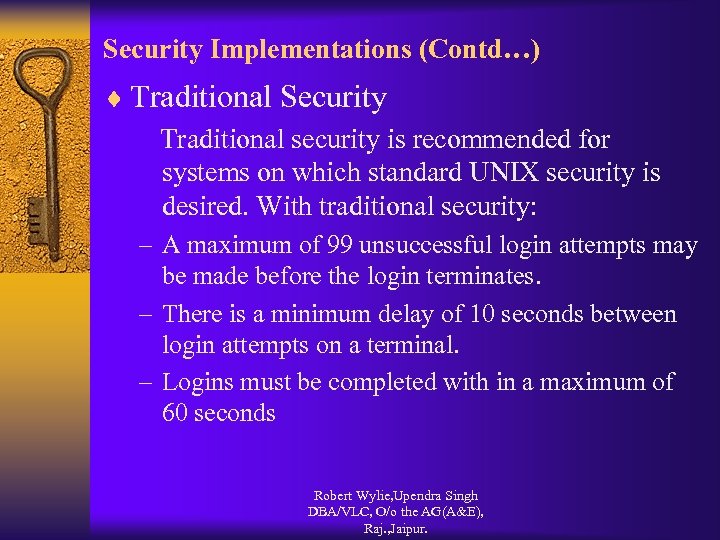 Security Implementations (Contd…)

♦ Traditional Security

Traditional security is recommended for systems on which standard UNIX security is desired. With traditional security:

– A maximum of 99 unsuccessful login attempts may be made before the login terminates.

– There is a minimum delay of 10 seconds between login attempts on a terminal.

– Logins must be completed with in a maximum of 60 seconds

Robert Wylie,Upendra Singh
DBA/VLC, O/o the AG(A&E),
Raj.,Jaipur.